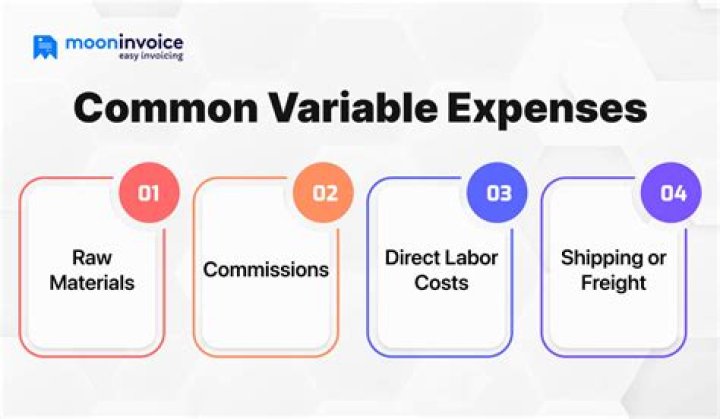 mooninvoice
easy invoicing

Common Variable Expenses

01
Raw Materials

02
Commissions

03
Direct Labor Costs

04
Shipping or Freight